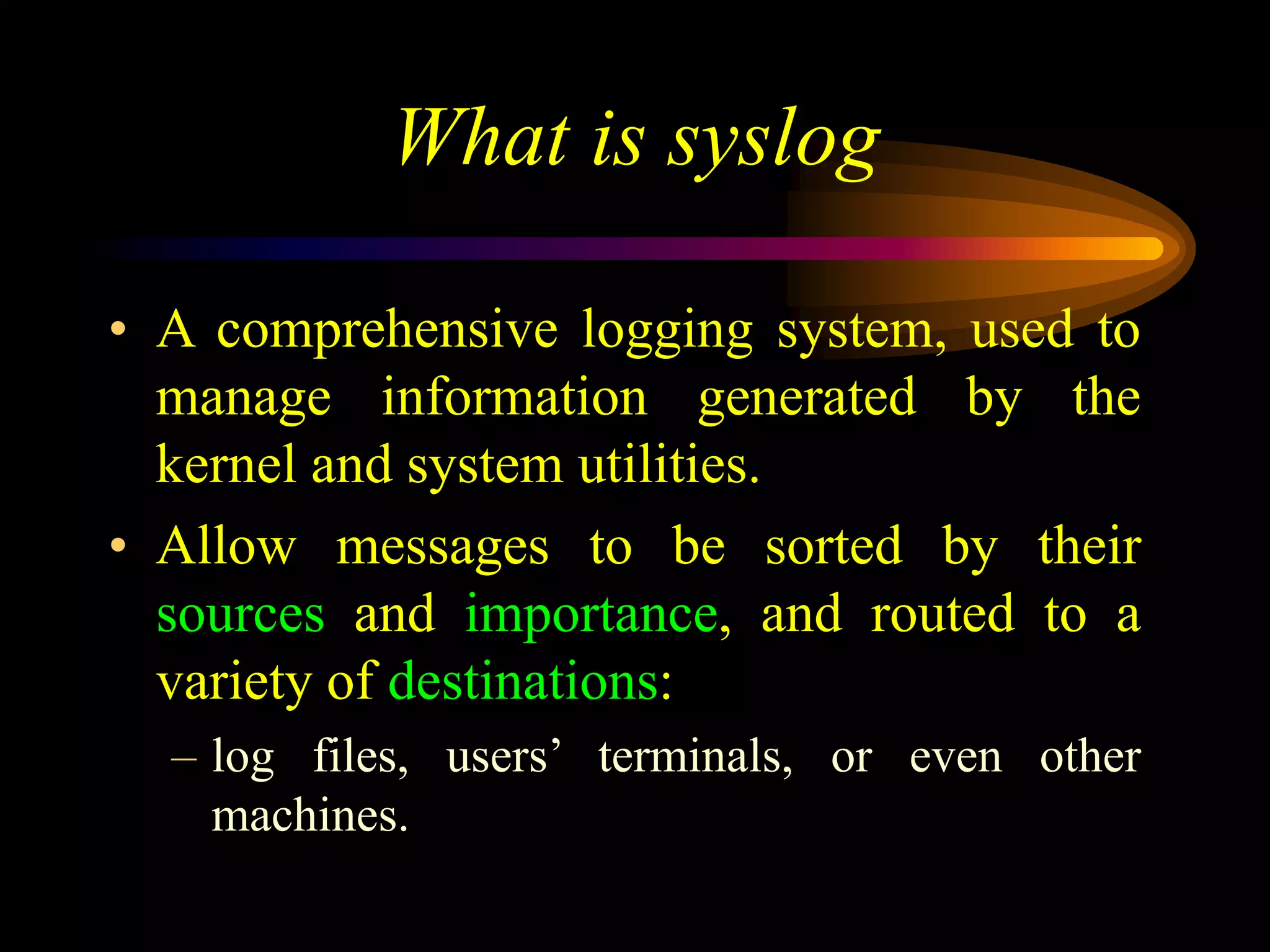 What is syslog

• A comprehensive logging system, used to manage information generated by the kernel and system utilities.

• Allow messages to be sorted by their sources and importance, and routed to a variety of destinations:

– log files, users’ terminals, or even other machines.